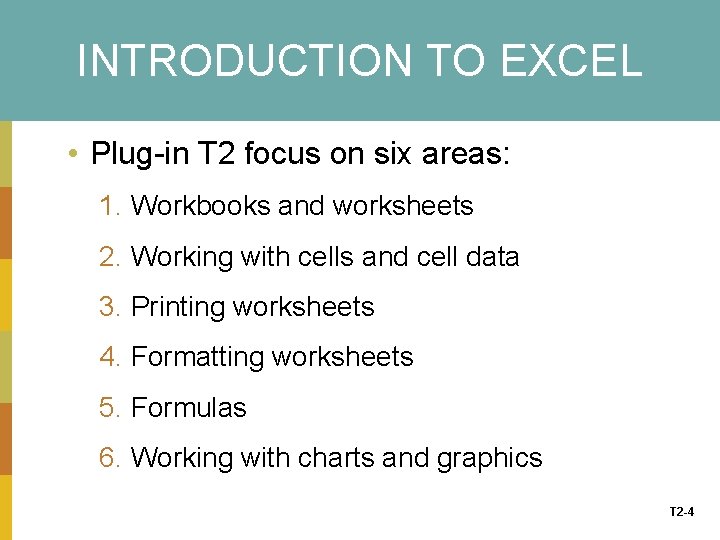 INTRODUCTION TO EXCEL

• Plug-in T2 focus on six areas:

1. Workbooks and worksheets
2. Working with cells and cell data
3. Printing worksheets
4. Formatting worksheets
5. Formulas
6. Working with charts and graphics

T2-4